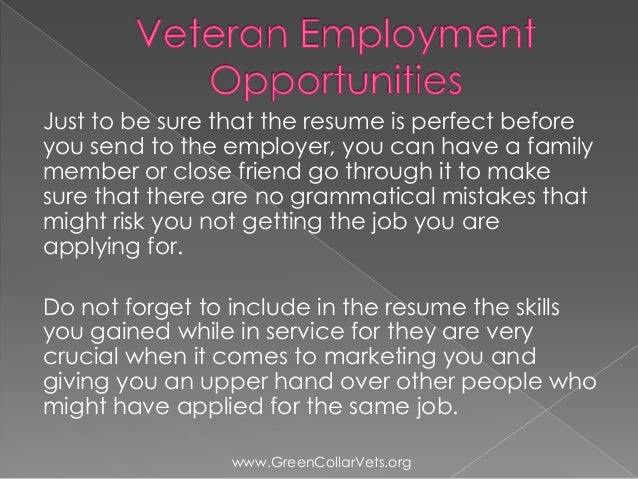 Veteran Employment Opportunities

Just to be sure that the resume is perfect before you send to the employer, you can have a family member or close friend go through it to make sure that there are no grammatical mistakes that might risk you not getting the job you are applying for.

Do not forget to include in the resume the skills you gained while in service for they are very crucial when it comes to marketing you and giving you an upper hand over other people who might have applied for the same job.

www.GreenCollarVets.org